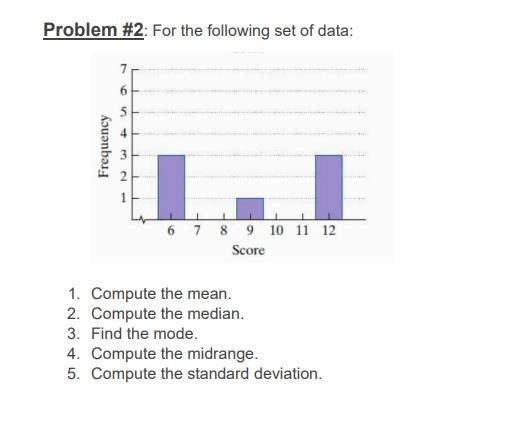 Problem #2: For the following set of data:

Frequency
7
6
5
4
3
2
1
6 7 8 9 10 11 12
Score

1. Compute the mean.
2. Compute the median.
3. Find the mode.
4. Compute the midrange.
5. Compute the standard deviation.